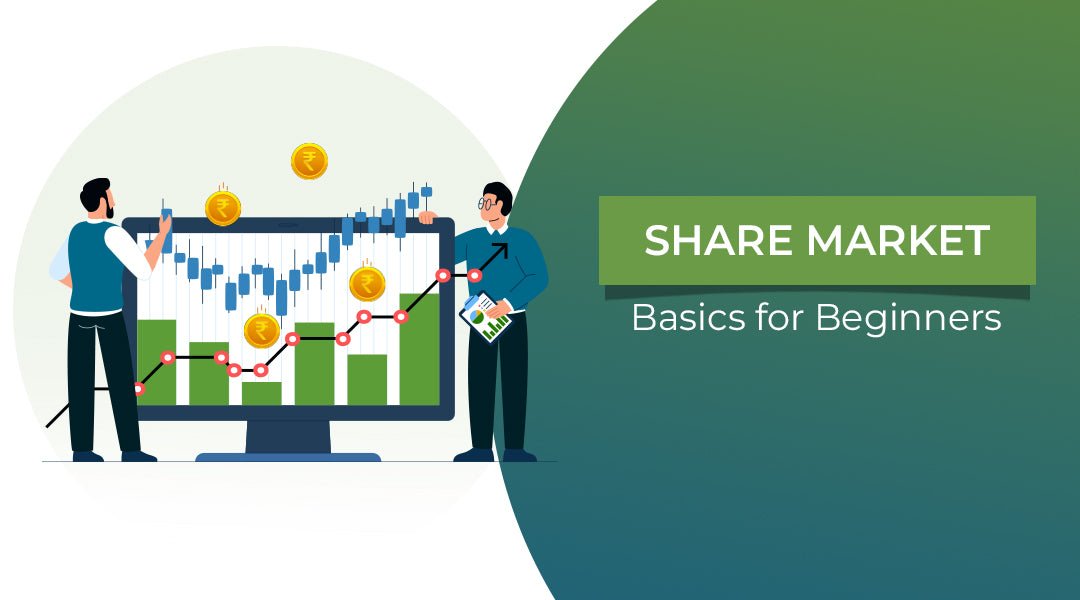 SHARE MARKET
Basics for Beginners